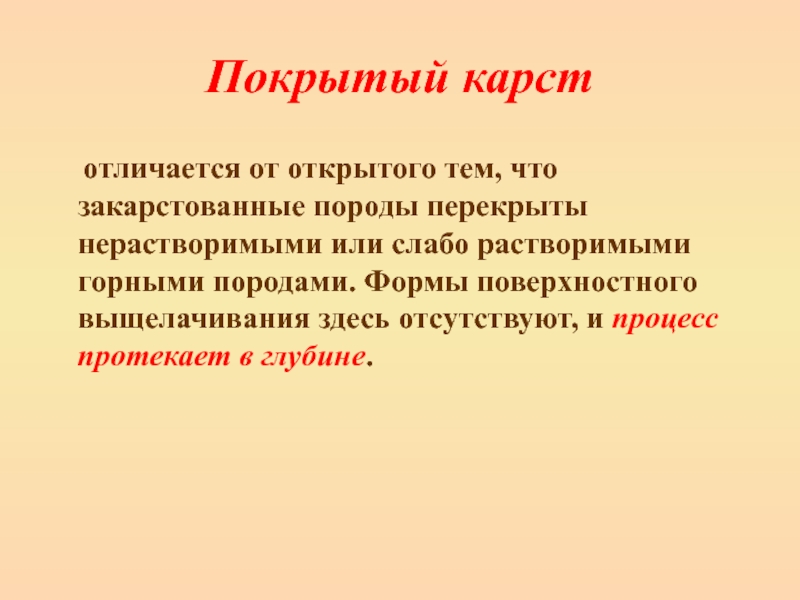 Покрытый карст

отличается от открытого тем, что закарстованные породы перекрыты нерастворимыми или слабо растворимыми горными породами. Формы поверхностного выщелачивания здесь отсутствуют, и процесс протекает в глубине.